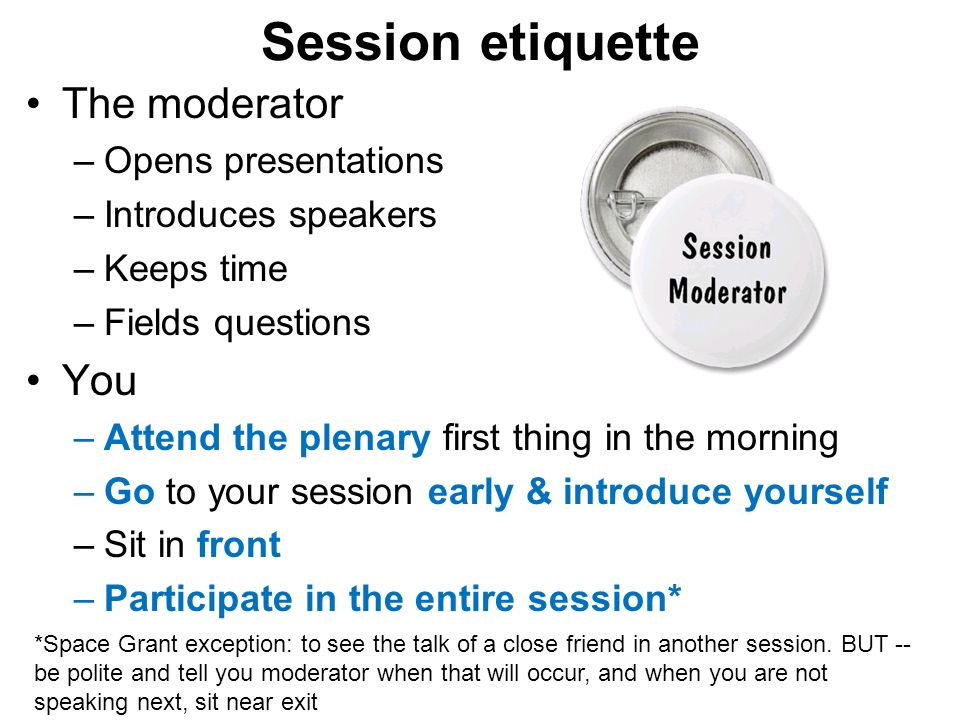 Session etiquette

• The moderator
– Opens presentations
– Introduces speakers
– Keeps time
– Fields questions

Session Moderator

• You
– Attend the plenary first thing in the morning
– Go to your session early & introduce yourself
– Sit in front
– Participate in the entire session*

*Space Grant exception: to see the talk of a close friend in another session. BUT -- be polite and tell you moderator when that will occur, and when you are not speaking next, sit near exit